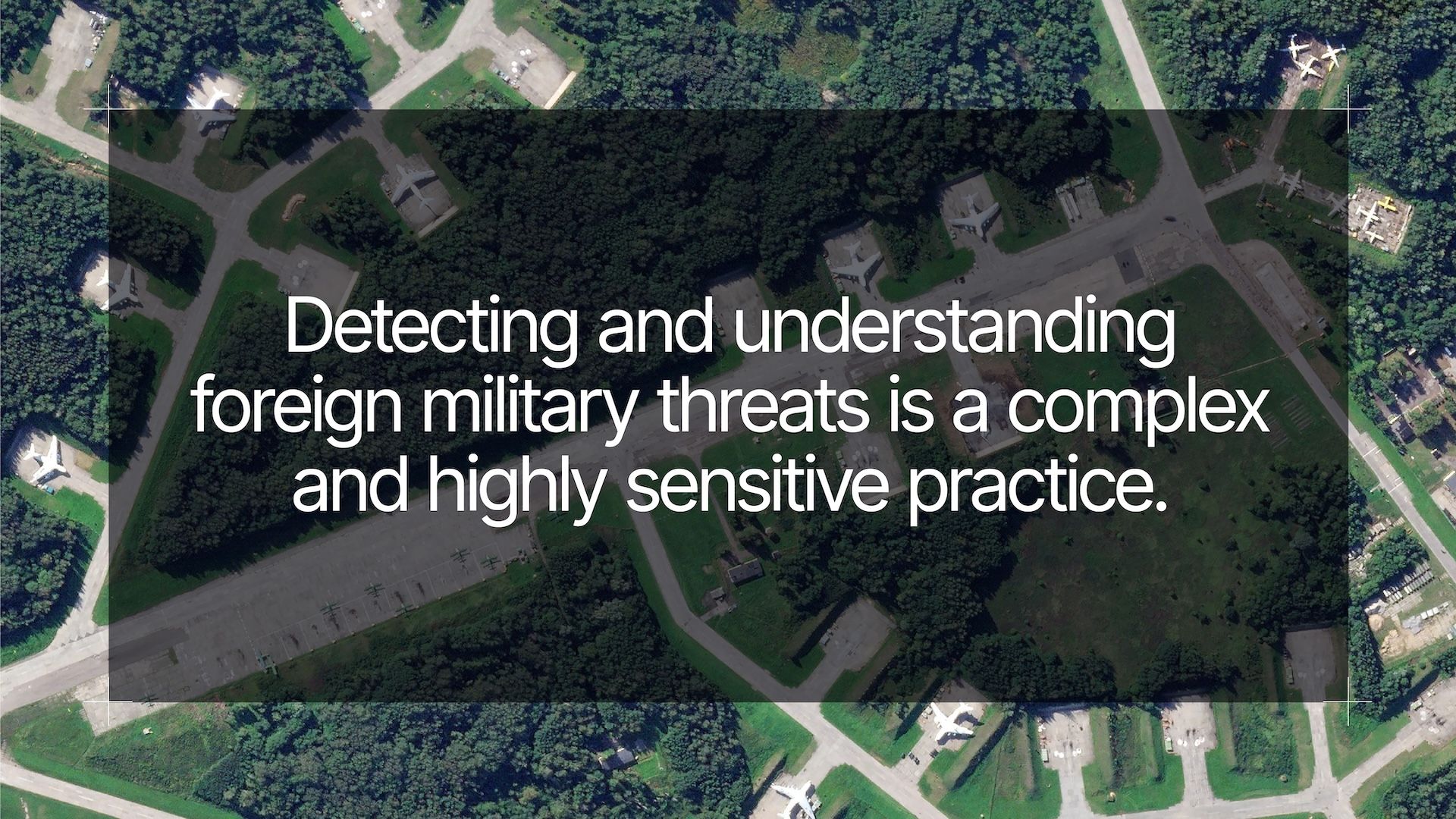 Detecting and understanding foreign military threats is a complex and highly sensitive practice.